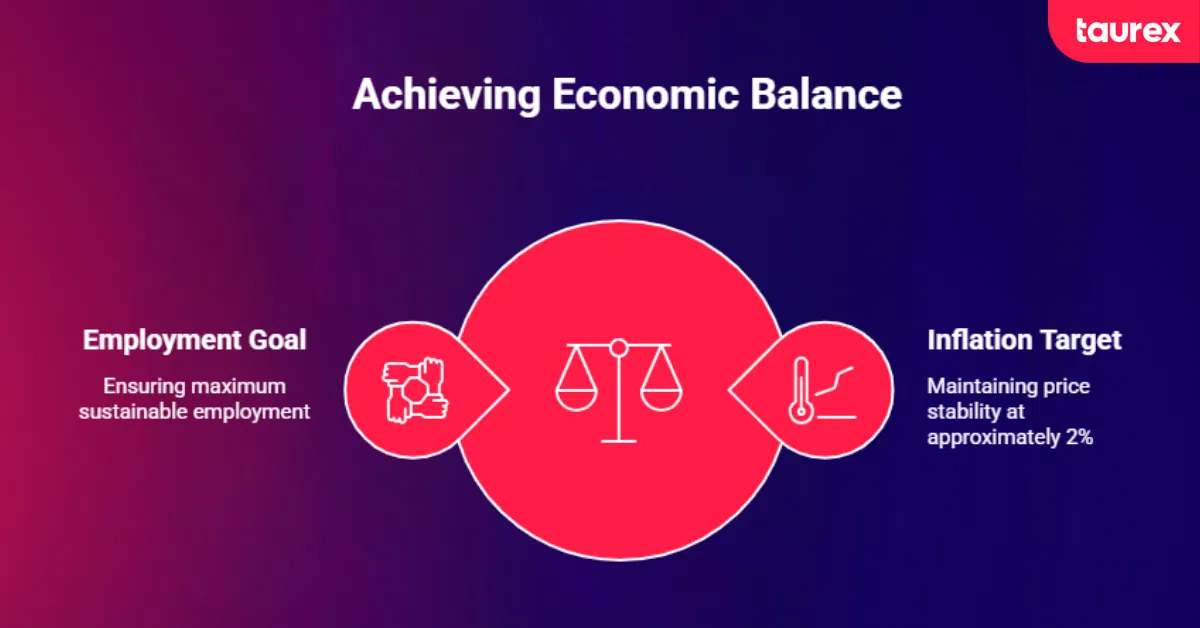 taurex

Achieving Economic Balance

Employment Goal

Ensuring maximum sustainable employment

Inflation Target

Maintaining price stability at approximately 2%